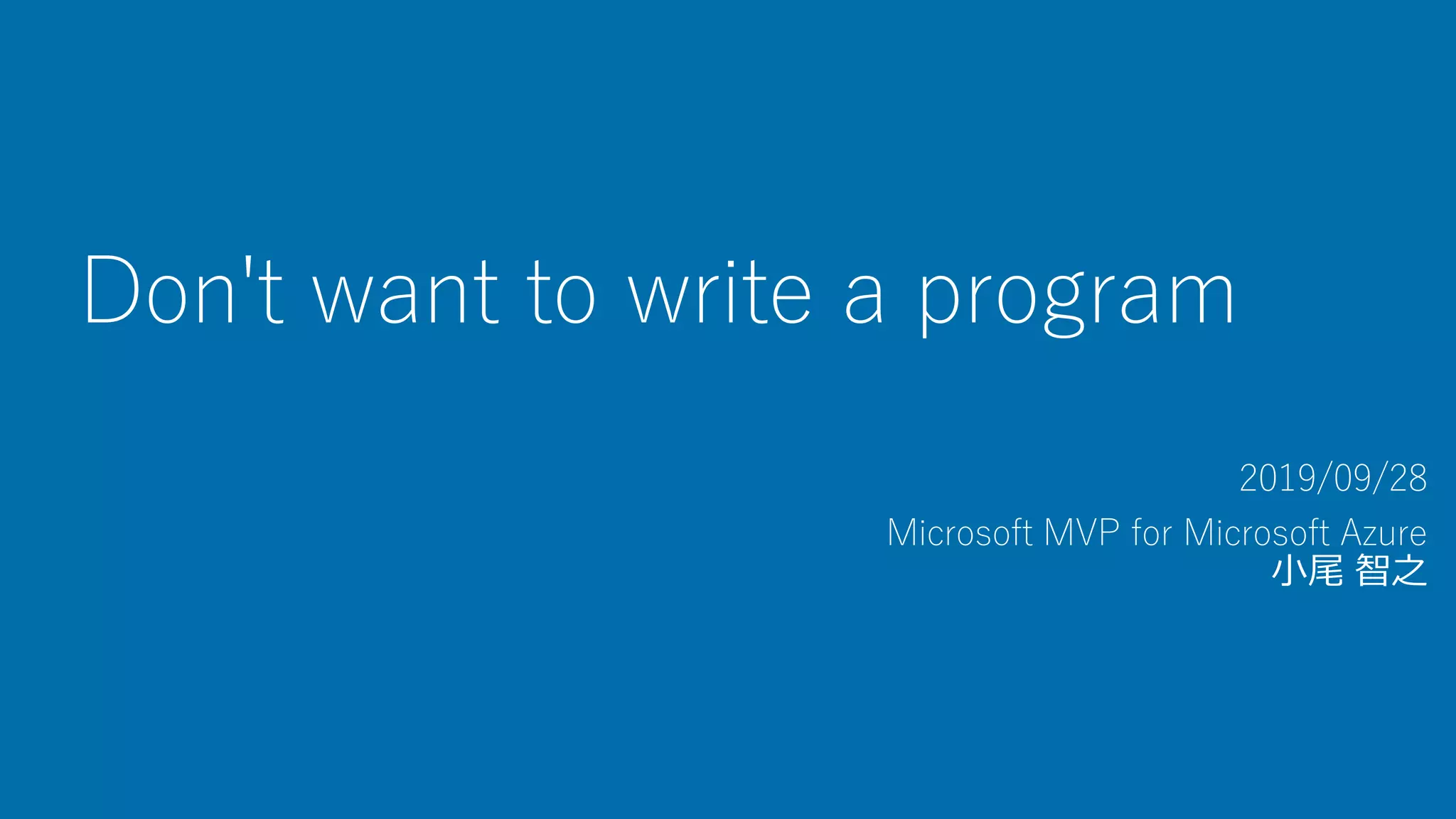 Don't want to write a program

2019/09/28

Microsoft MVP for Microsoft Azure
小尾 智之